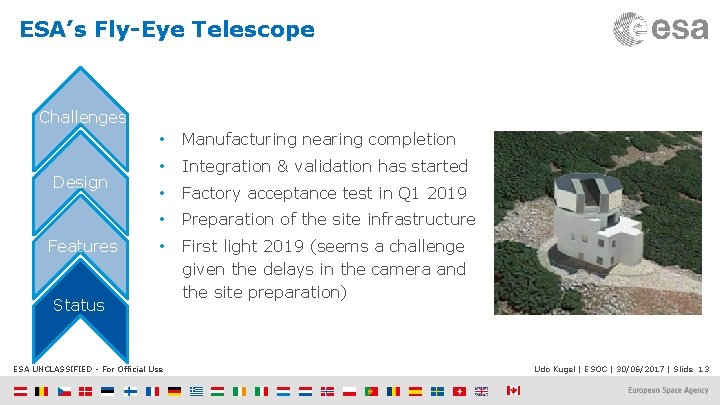 ESA's Fly-Eye Telescope

esa

Challenges

Design

Features

Status

• Manufacturing nearing completion
• Integration & validation has started
• Factory acceptance test in Q1 2019
• Preparation of the site infrastructure
• First light 2019 (seems a challenge given the delays in the camera and the site preparation)

ESA UNCLASSIFIED - For Official Use

Udo Kugel | ESOC | 30/06/2017 | Slide 13

European Space Agency